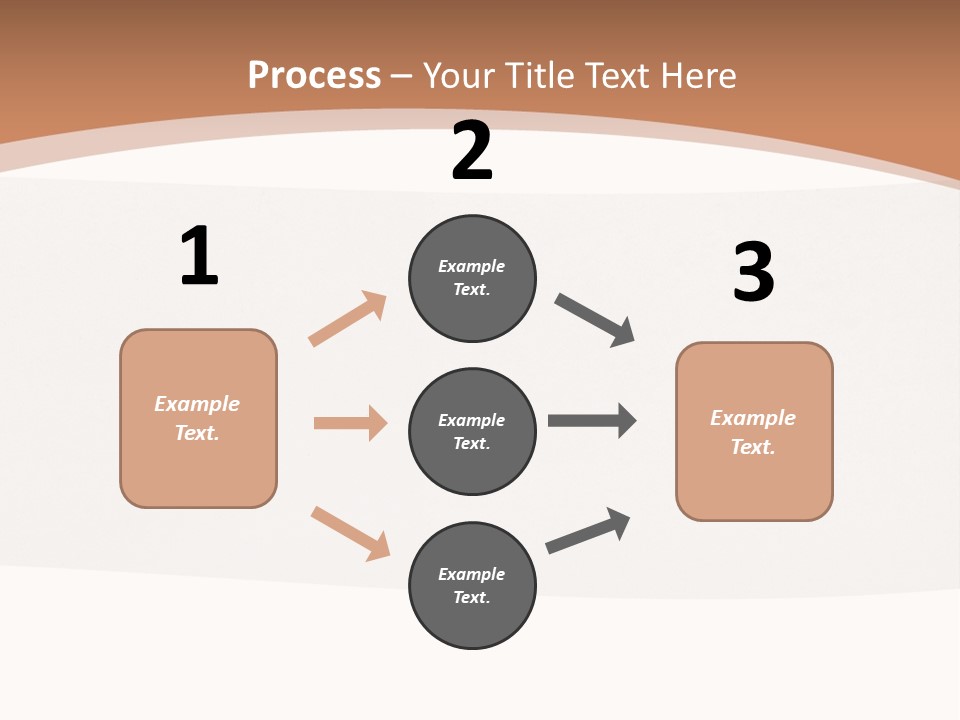 Process – Your Title Text Here

1

Example Text.

2

Example Text.

Example Text.

Example Text.

3

Example Text.